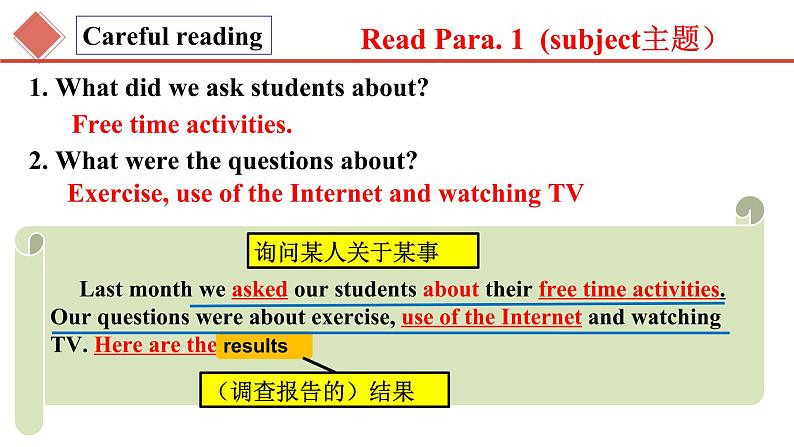 Careful reading

Read Para. 1 (subject主题)

1. What did we ask students about?

Free time activities.

2. What were the questions about?

Exercise, use of the Internet and watching TV

询问某人关于某事

Last month we asked our students about their free time activities. Our questions were about exercise, use of the Internet and watching TV. Here are the results

（调查报告的）结果